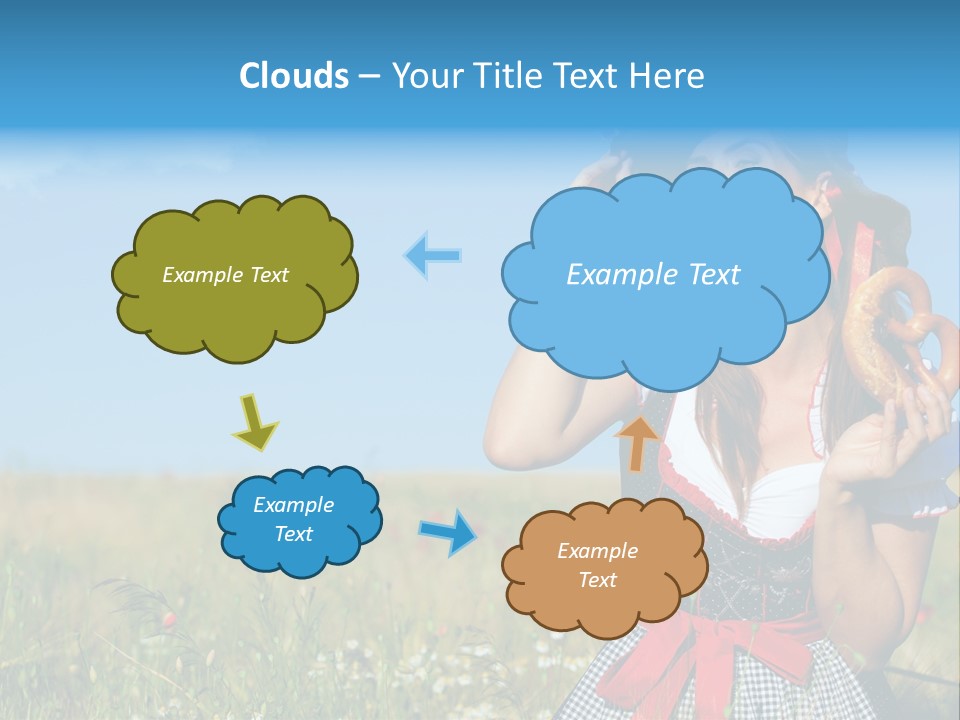 Clouds – Your Title Text Here

Example Text

Example Text

Example Text

Example Text